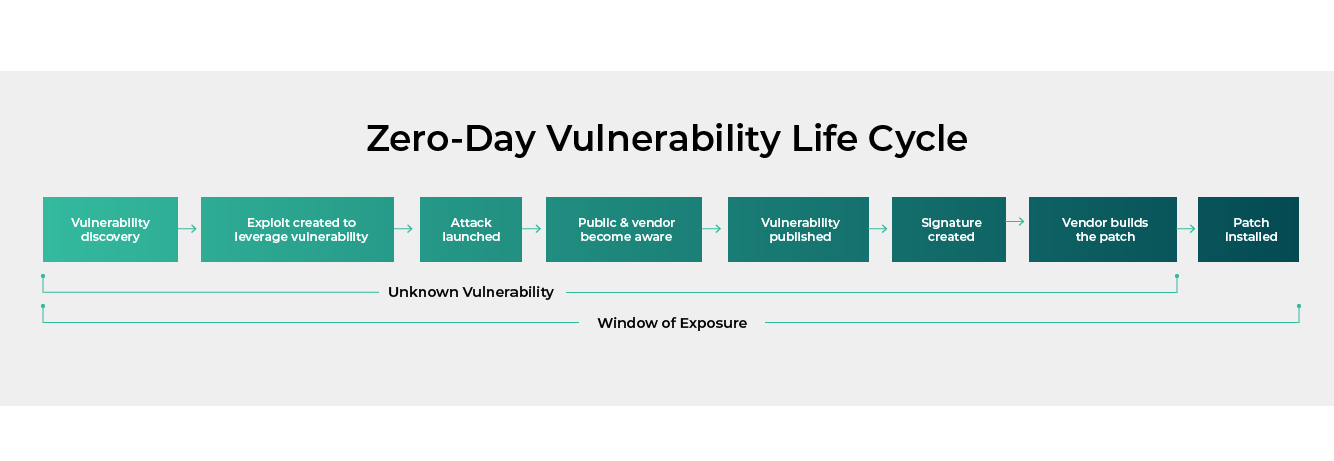 Zero-Day Vulnerability Life Cycle

Vulnerability discovery

Exploit created to leverage vulnerability

Attack launched

Public & vendor become aware

Vulnerability published

Signature created

Vendor builds the patch

Patch installed

Unknown Vulnerability

Window of Exposure